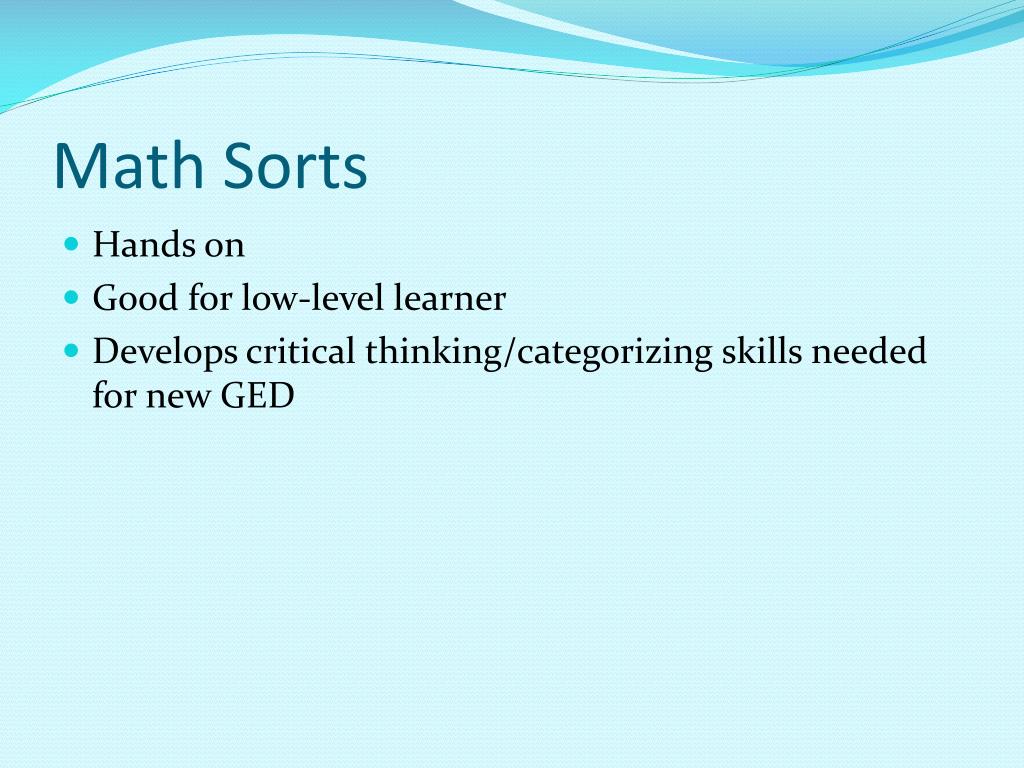 Math Sorts

- Hands on
- Good for low-level learner
- Develops critical thinking/categorizing skills needed for new GED